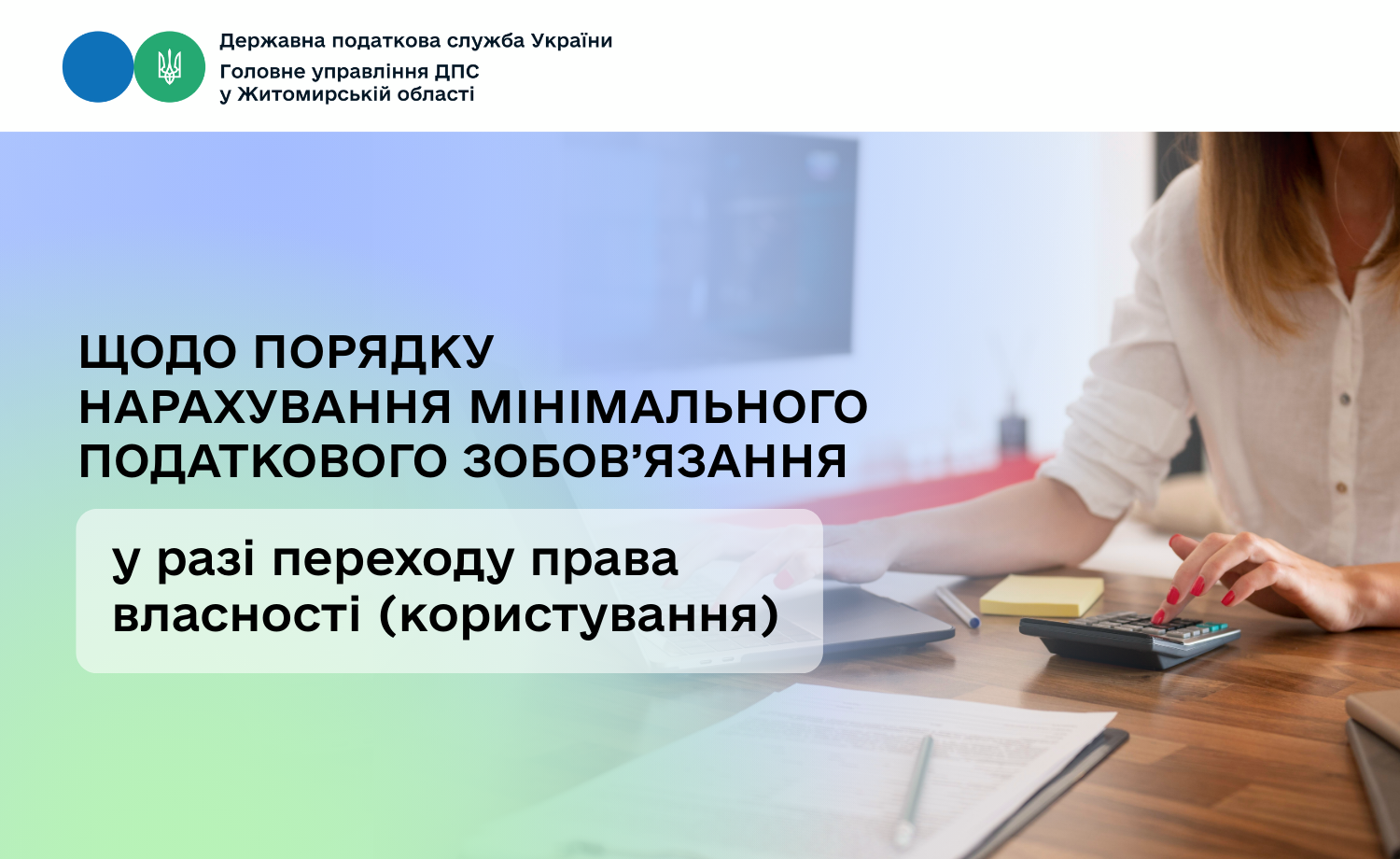 Державна податкова служба України
Головне управління ДПС
у Житомирській області

ЩОДО ПОРЯДКУ НАРАХУВАННЯ МІНІМАЛЬНОГО ПОДАТКОВОГО ЗОБОВ'ЯЗАННЯ

у разі переходу права власності (користування)